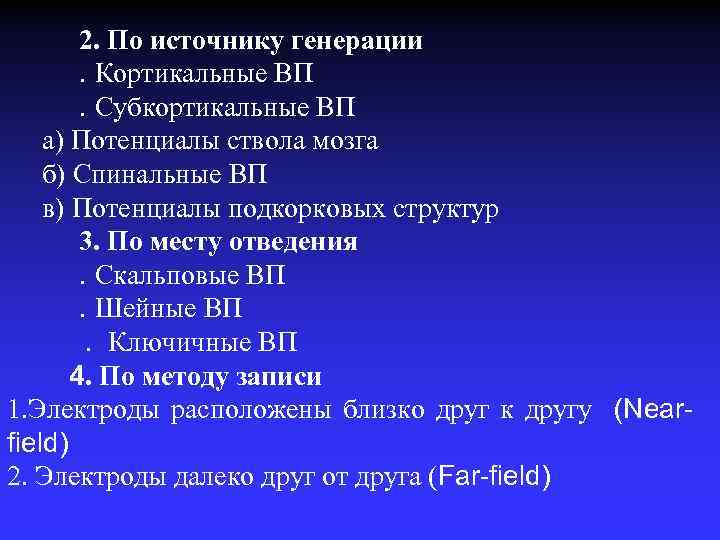 2. По источнику генерации
. Кортикальные ВП
. Субкортикальные ВП
а) Потенциалы ствола мозга
б) Спинальные ВП
в) Потенциалы подкорковых структур
3. По месту отведения
. Скальповые ВП
. Шейные ВП
. Ключичные ВП
4. По методу записи
1.Электроды расположены близко друг к другу (Near-field)
2. Электроды далеко друг от друга (Far-field)